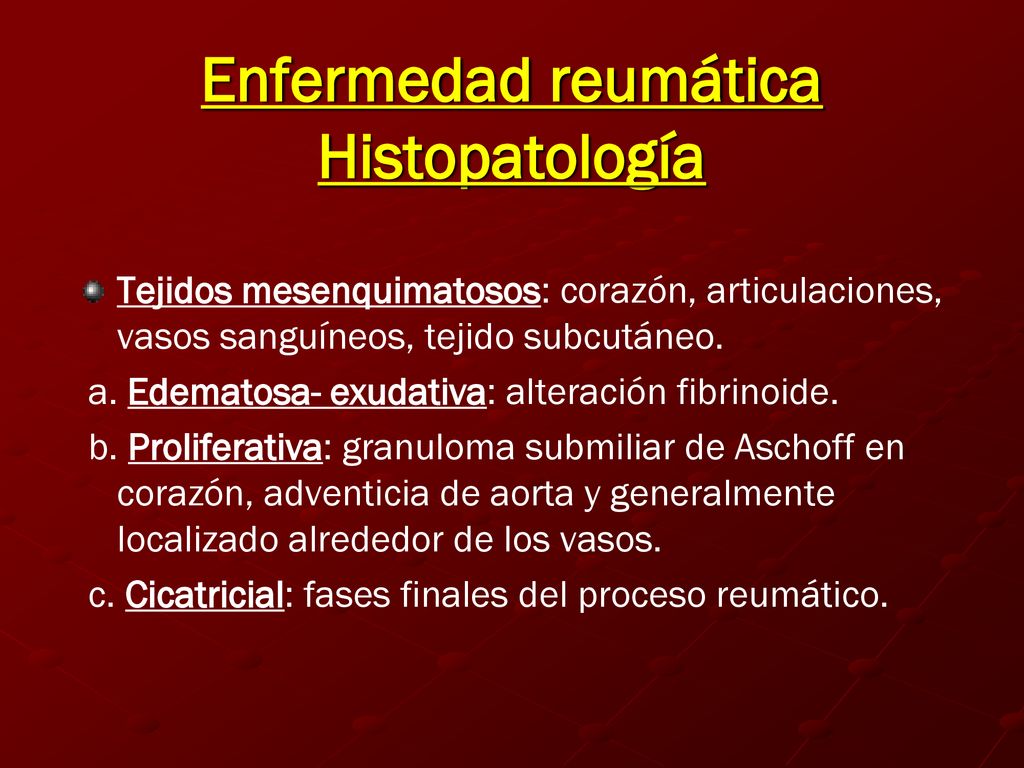 Enfermedad reumática
Histopatología

Tejidos mesenquimatosos: corazón, articulaciones, vasos sanguíneos, tejido subcutáneo.

a. Edematosa- exudativa: alteración fibrinoide.

b. Proliferativa: granuloma submiliar de Aschoff en corazón, adventicia de aorta y generalmente localizado alrededor de los vasos.

c. Cicatricial: fases finales del proceso reumático.